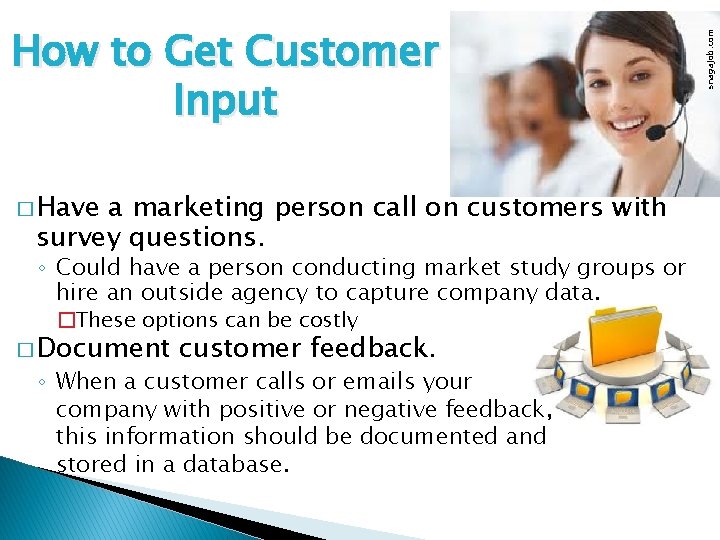 How to Get Customer Input

snagajob.com

□ Have a marketing person call on customers with survey questions.

◦ Could have a person conducting market study groups or hire an outside agency to capture company data.

□ These options can be costly

□ Document customer feedback.

◦ When a customer calls or emails your company with positive or negative feedback, this information should be documented and stored in a database.